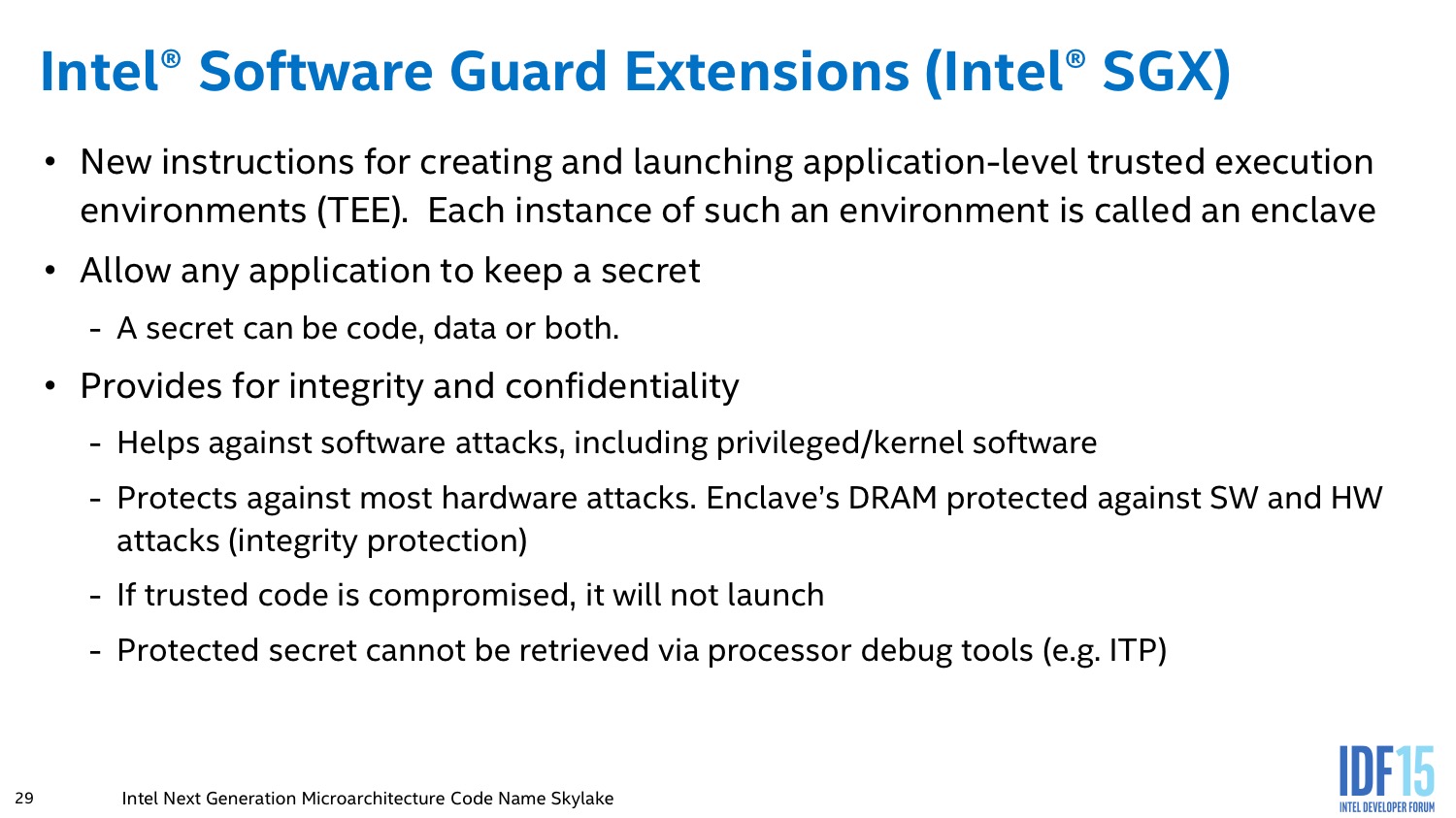 Intel® Software Guard Extensions (Intel® SGX)

• New instructions for creating and launching application-level trusted execution environments (TEE). Each instance of such an environment is called an enclave

• Allow any application to keep a secret

- A secret can be code, data or both.

• Provides for integrity and confidentiality

- Helps against software attacks, including privileged/kernel software

- Protects against most hardware attacks. Enclave's DRAM protected against SW and HW attacks (integrity protection)

- If trusted code is compromised, it will not launch

- Protected secret cannot be retrieved via processor debug tools (e.g. ITP)

29 Intel Next Generation Microarchitecture Code Name Skylake

IDF15
INTEL DEVELOPER FORUM